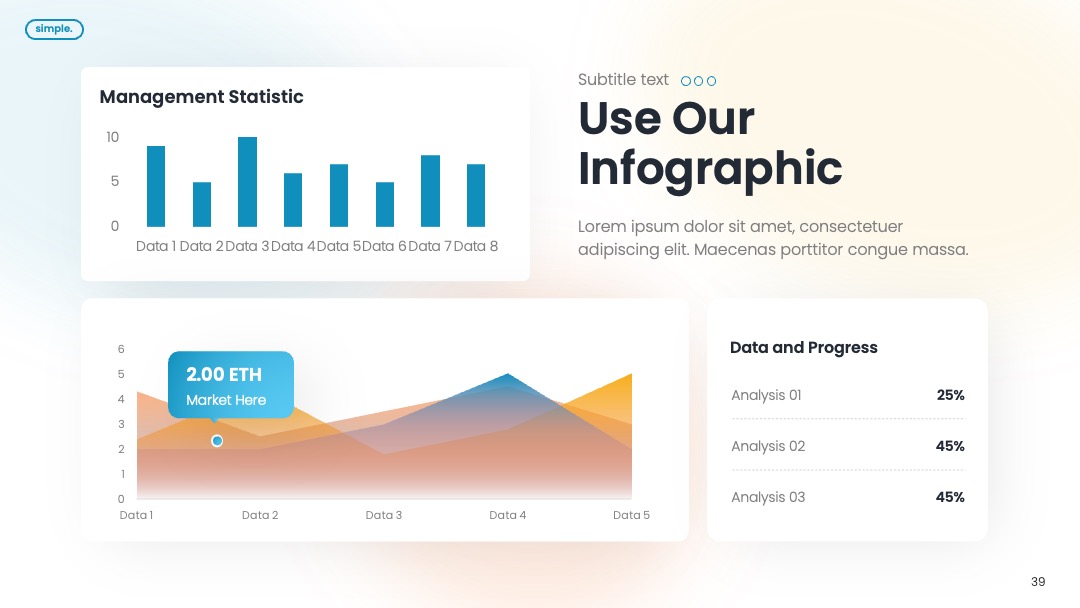 simple.

Management Statistic

10
5
0
Data 1 Data 2 Data 3 Data 4 Data 5 Data 6 Data 7 Data 8

Subtitle text

Use Our Infographic

Lorem ipsum dolor sit amet, consectetuer adipiscing elit. Maecenas porttitor congue massa.

6
5
4
3
2
1
0
2.00 ETH
Market Here
Data 1 Data 2 Data 3 Data 4 Data 5

Data and Progress

| Analysis 01 | 25% |
|---|---|
| Analysis 02 | 45% |
| Analysis 03 | 45% |

39